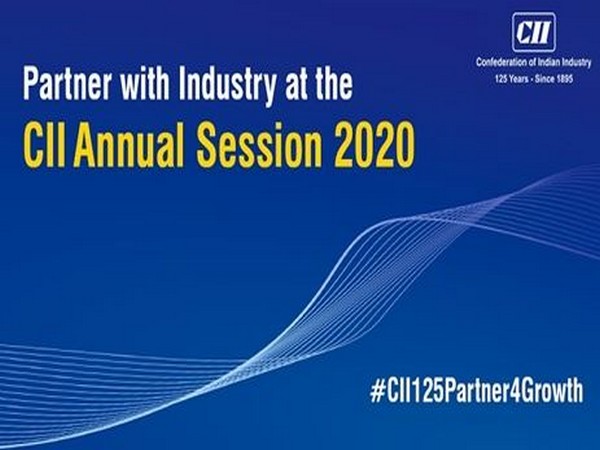 CII
Confederation of Indian Industry
125 Years - Since 1895

Partner with Industry at the
CII Annual Session 2020

#CII125Partner4Growth